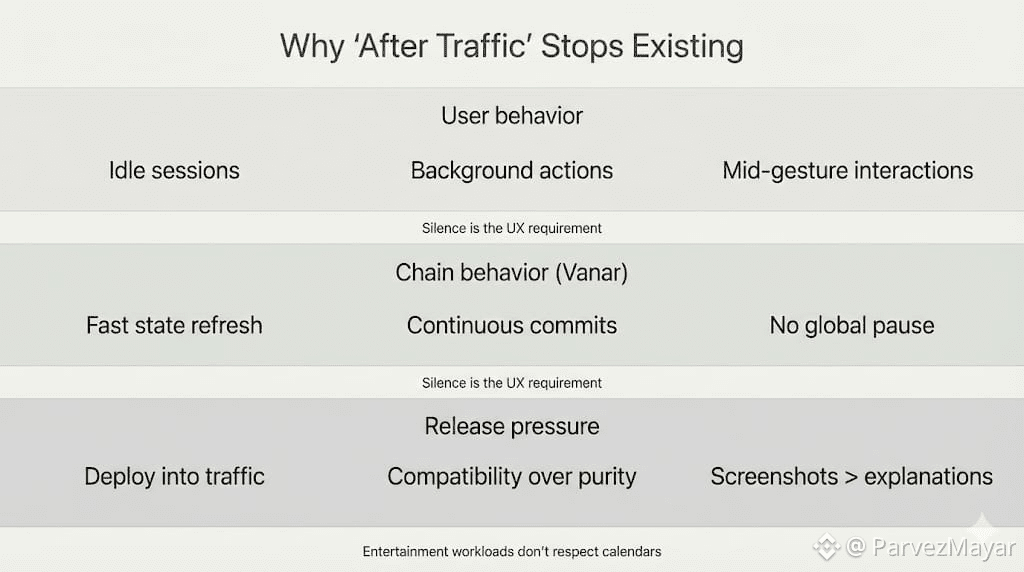 Why 'After Traffic' Stops Existing

User behavior

Idle sessions

Background actions

Mid-gesture interactions

Silence is the UX requirement

Chain behavior (Vanar)

Fast state refresh

Continuous commits

No global pause

Silence is the UX requirement

Release pressure

Deploy into traffic

Compatibility over purity

Screenshots > explanations

Entertainment workloads don't respect calendars

@ ParvezMayar